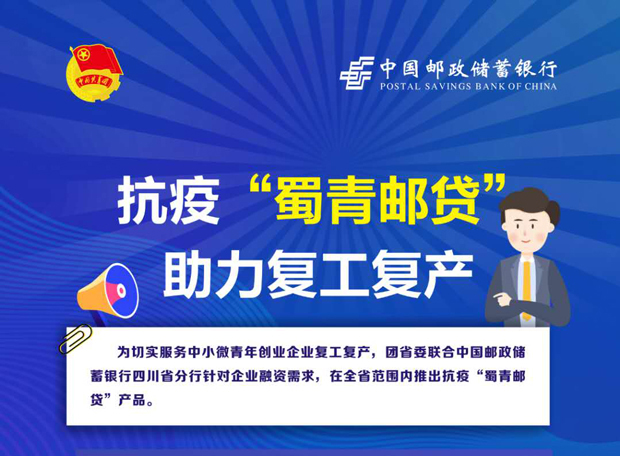 中国共青团

中国邮政储蓄银行
POSTAL SAVINGS BANK OF CHINA

抗疫“蜀青邮贷”
助力复工复产

为切实服务中小微青年创业企业复工复产，团省委联合中国邮政储蓄银行四川省分行针对企业融资需求，在全省范围内推出抗疫“蜀青邮贷”产品。